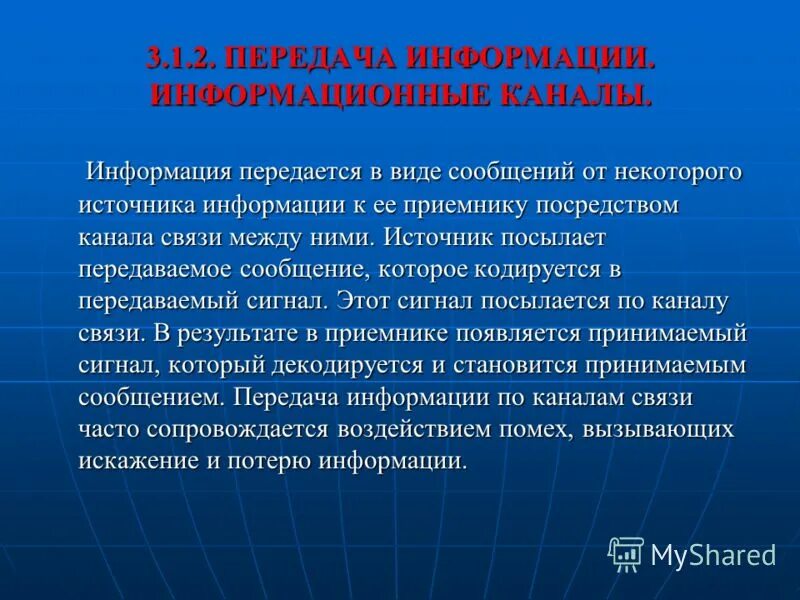 3.1.2. ПЕРЕДАЧА ИНФОРМАЦИИ. ИНФОРМАЦИОННЫЕ КАНАЛЫ.

Информация передается в виде сообщений от некоторого источника информации к ее приемнику посредством канала связи между ними. Источник посылает передаваемое сообщение, которое кодируется в передаваемый сигнал. Этот сигнал посылается по каналу связи. В результате в приемнике появляется принимаемый сигнал, который декодируется и становится принимаемым сообщением. Передача информации по каналам связи часто сопровождается воздействием помех, вызывающих искажение и потерю информации.

MyShared